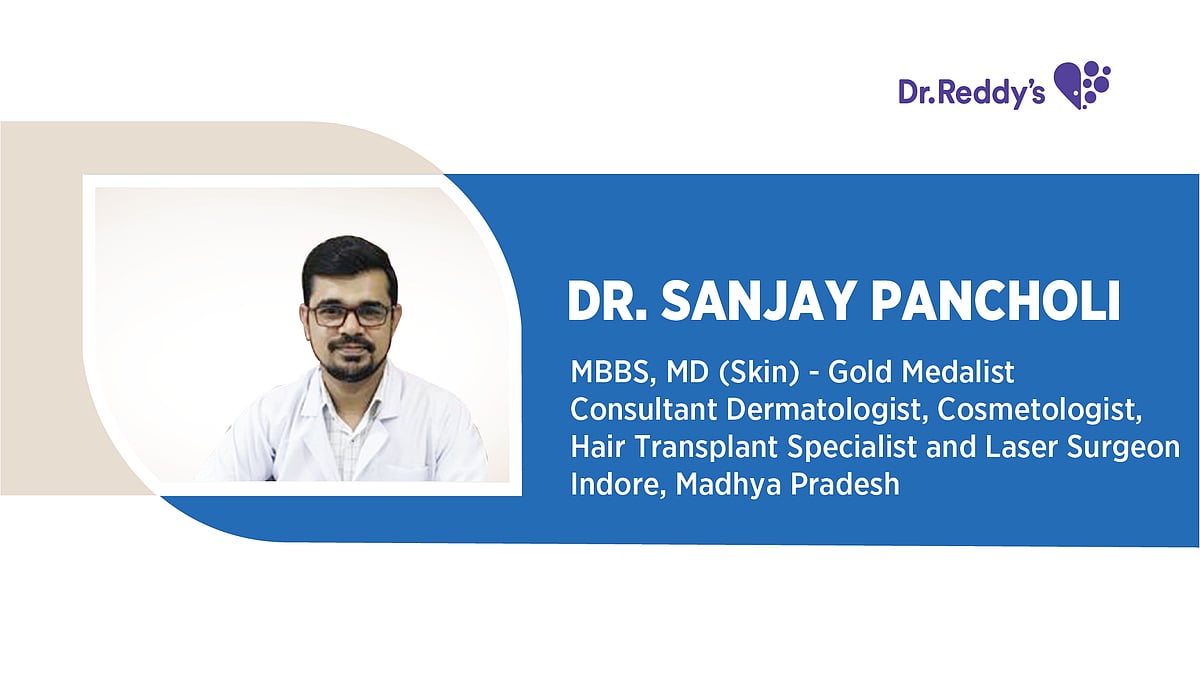 Dr.Reddy's

DR. SANJAY PANCHOLI

MBBS, MD (Skin) - Gold Medalist
Consultant Dermatologist, Cosmetologist, Hair Transplant Specialist and Laser Surgeon
Indore, Madhya Pradesh